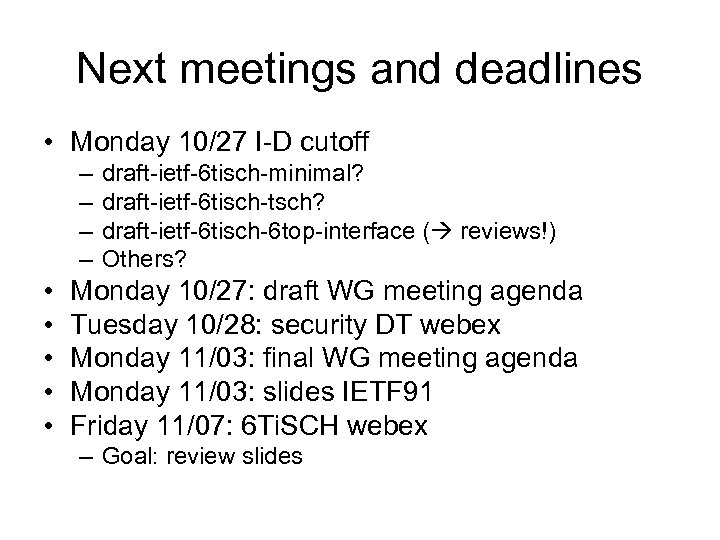 Next meetings and deadlines

• Monday 10/27 I-D cutoff
– draft-ietf-6tisch-minimal?
– draft-ietf-6tisch-tsch?
– draft-ietf-6tisch-6top-interface (→ reviews!)
– Others?
• Monday 10/27: draft WG meeting agenda
• Tuesday 10/28: security DT webex
• Monday 11/03: final WG meeting agenda
• Monday 11/03: slides IETF91
• Friday 11/07: 6TiSCH webex
– Goal: review slides